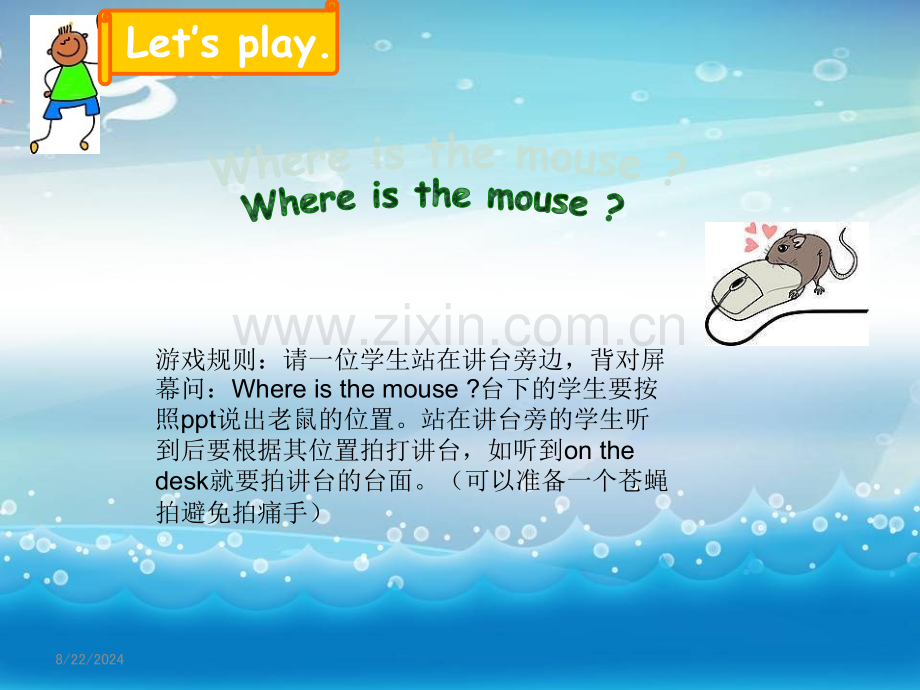 Let's play.

Where is the mouse ?

Where is the mouse ?

www.zixin.com.cn

游戏规则：请一位学生站在讲台旁边，背对屏幕问：Where is the mouse ?台下的学生要按照ppt说出老鼠的位置。站在讲台旁的学生听到后要根据其位置拍打讲台，如听到on the desk就要拍讲台的台面。（可以准备一个苍蝇拍避免拍痛手）

8/22/2024